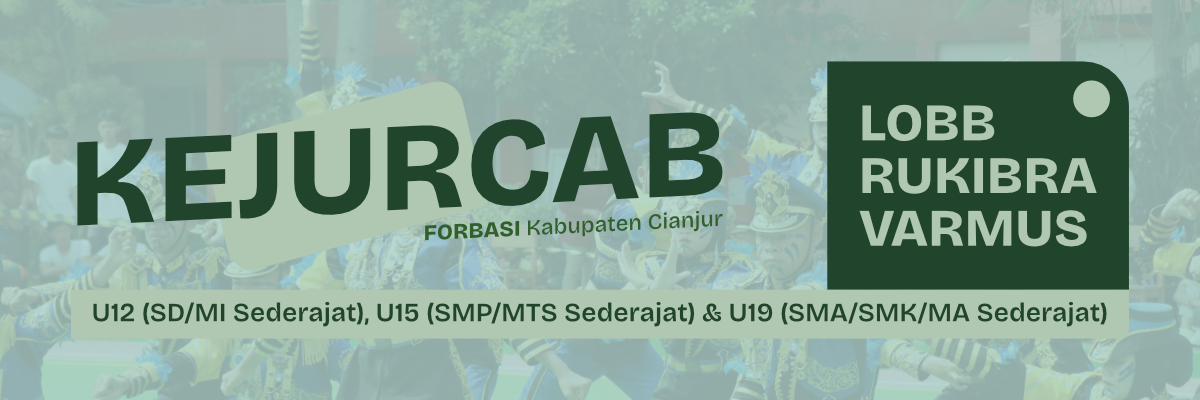 KEJURCAB

FORBASI Kabupaten Cianjur

LOBB
RUKIBRA
VARMUS

U12 (SD/MI Sederajat), U15 (SMP/MTS Sederajat) & U19 (SMA/SMK/MA Sederajat)